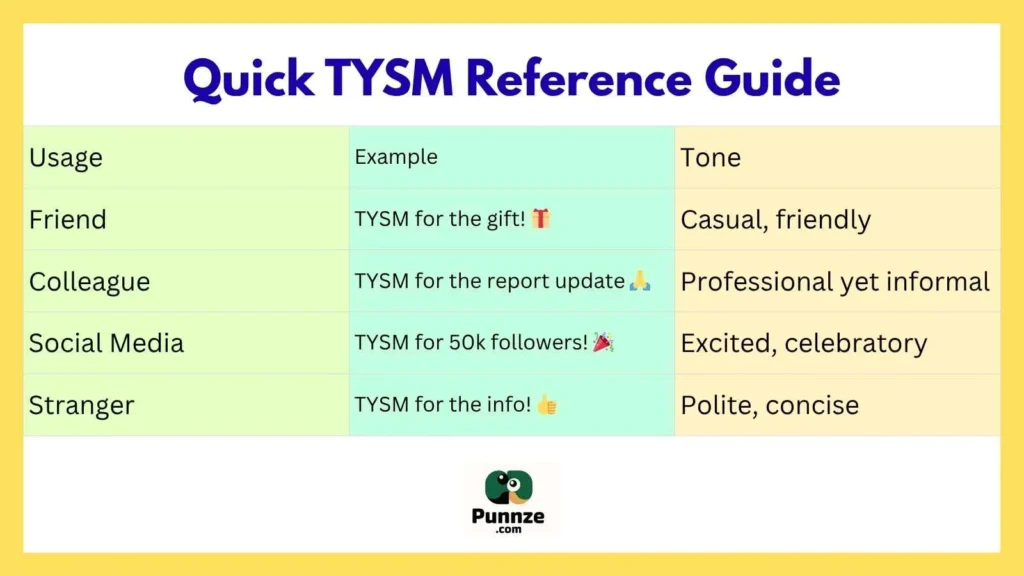 Quick TYSM Reference Guide

| Usage | Example | Tone |
|---|---|---|
| Friend | TYSM for the gift! 🎁 | Casual, friendly |
| Colleague | TYSM for the report update 🙏 | Professional yet informal |
| Social Media | TYSM for 50k followers! 🎉 | Excited, celebratory |
| Stranger | TYSM for the info! 👍 | Polite, concise |

Punnze
.com